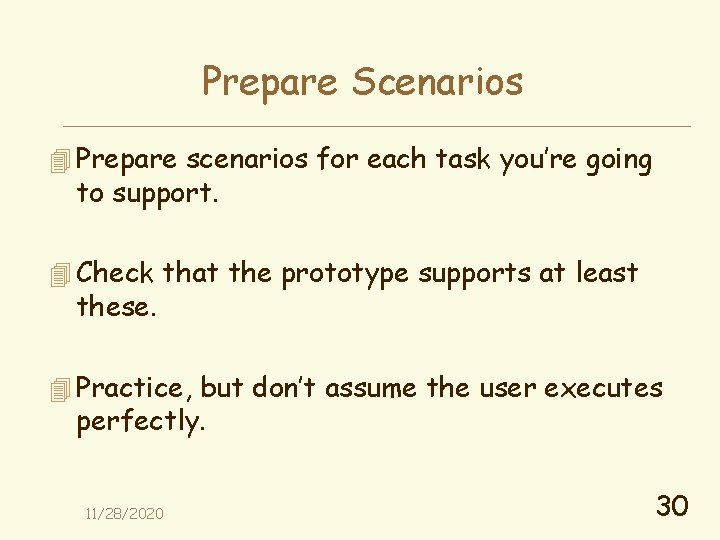 Prepare Scenarios

Prepare scenarios for each task you're going to support.

Check that the prototype supports at least these.

Practice, but don't assume the user executes perfectly.

11/28/2020

30